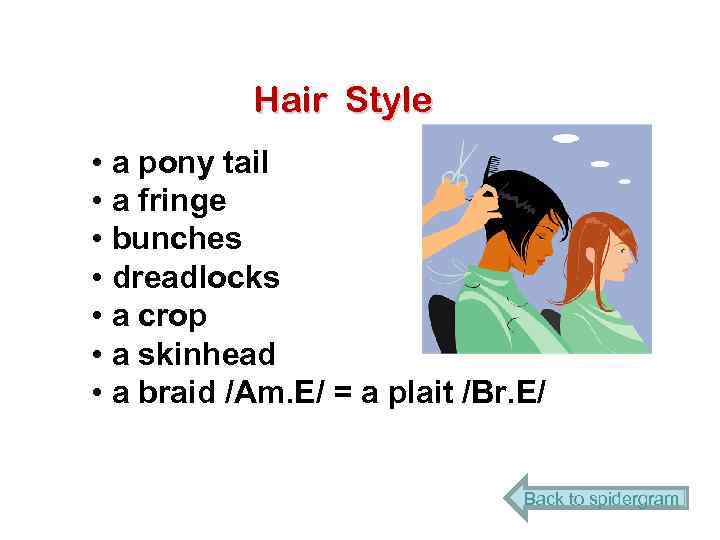 Hair Style

• a pony tail
• a fringe
• bunches
• dreadlocks
• a crop
• a skinhead
• a braid /Am.E/ = a plait /Br.E/

Back to spidergram